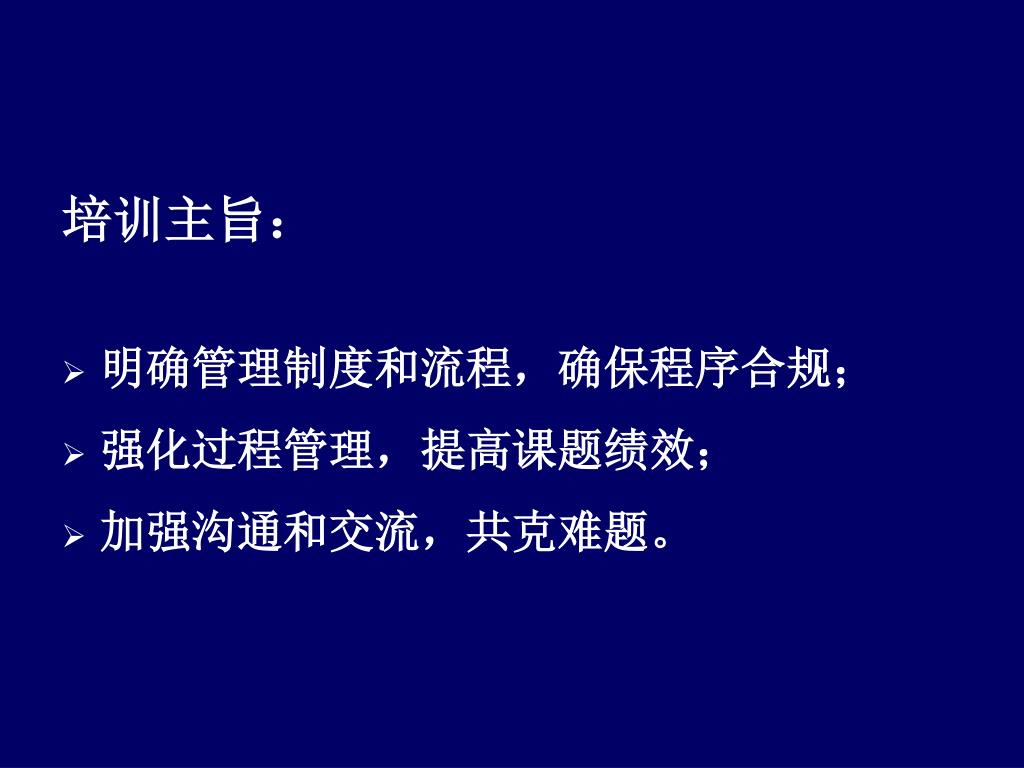 培训主旨：

➢ 明确管理制度和流程，确保程序合规；
➢ 强化过程管理，提高课题绩效；
➢ 加强沟通和交流，共克难题。